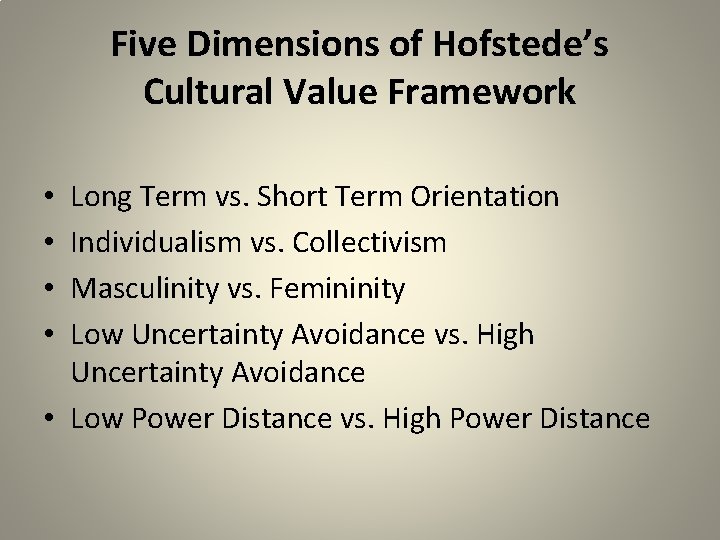 Five Dimensions of Hofstede's Cultural Value Framework

• Long Term vs. Short Term Orientation
• Individualism vs. Collectivism
• Masculinity vs. Femininity
• Low Uncertainty Avoidance vs. High Uncertainty Avoidance
• Low Power Distance vs. High Power Distance